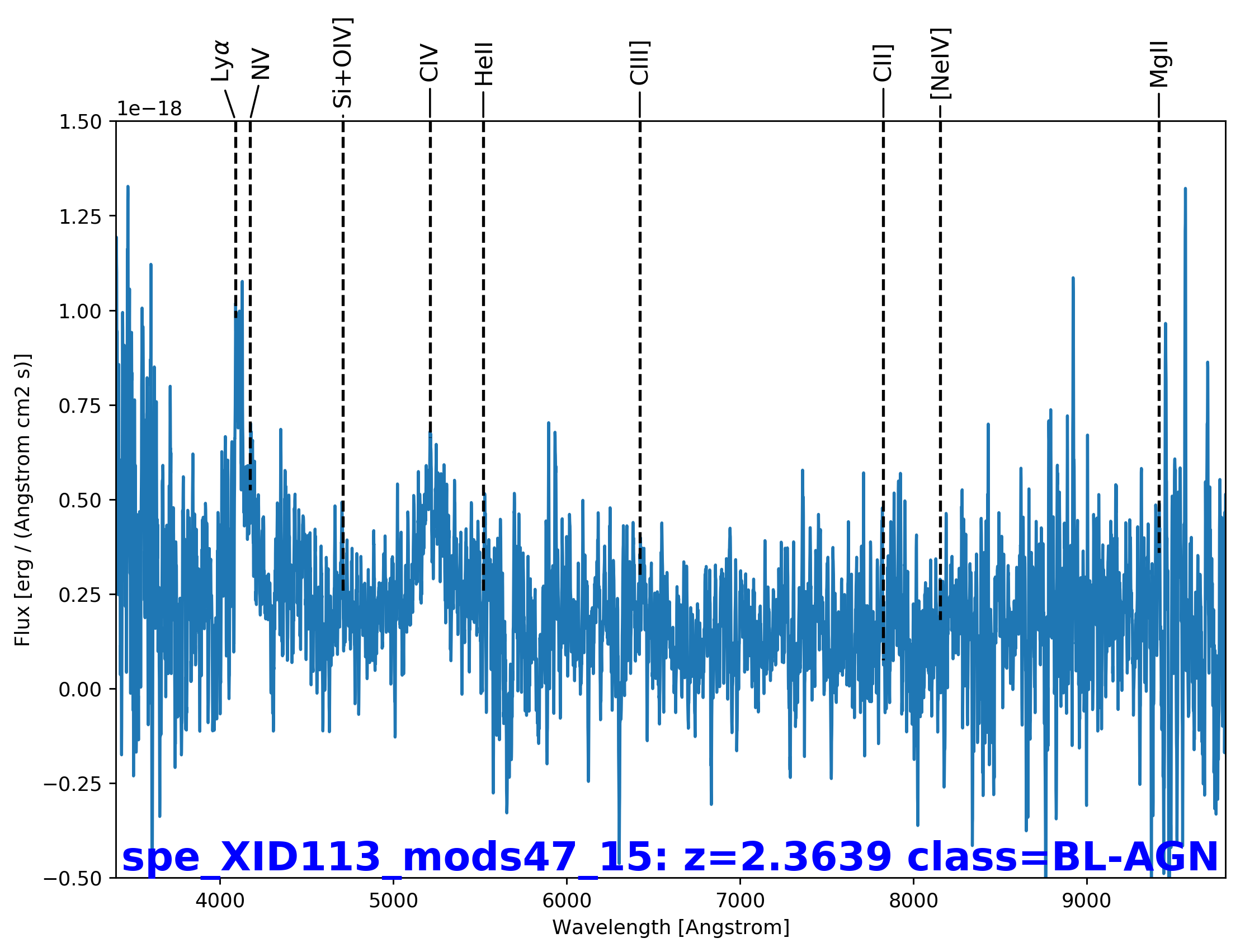 Ly$\alpha$ NV Si+OIV] CIV HeII CIII] CII] [NeIV] MgII

1e−18

1.50
1.25
1.00
0.75
0.50
0.25
0.00
−0.25
−0.50

Flux [erg / (Angstrom cm2 s)]

spe_XID113_mods47_15: z=2.3639 class=BL-AGN

4000 5000 6000 7000 8000 9000

Wavelength [Angstrom]